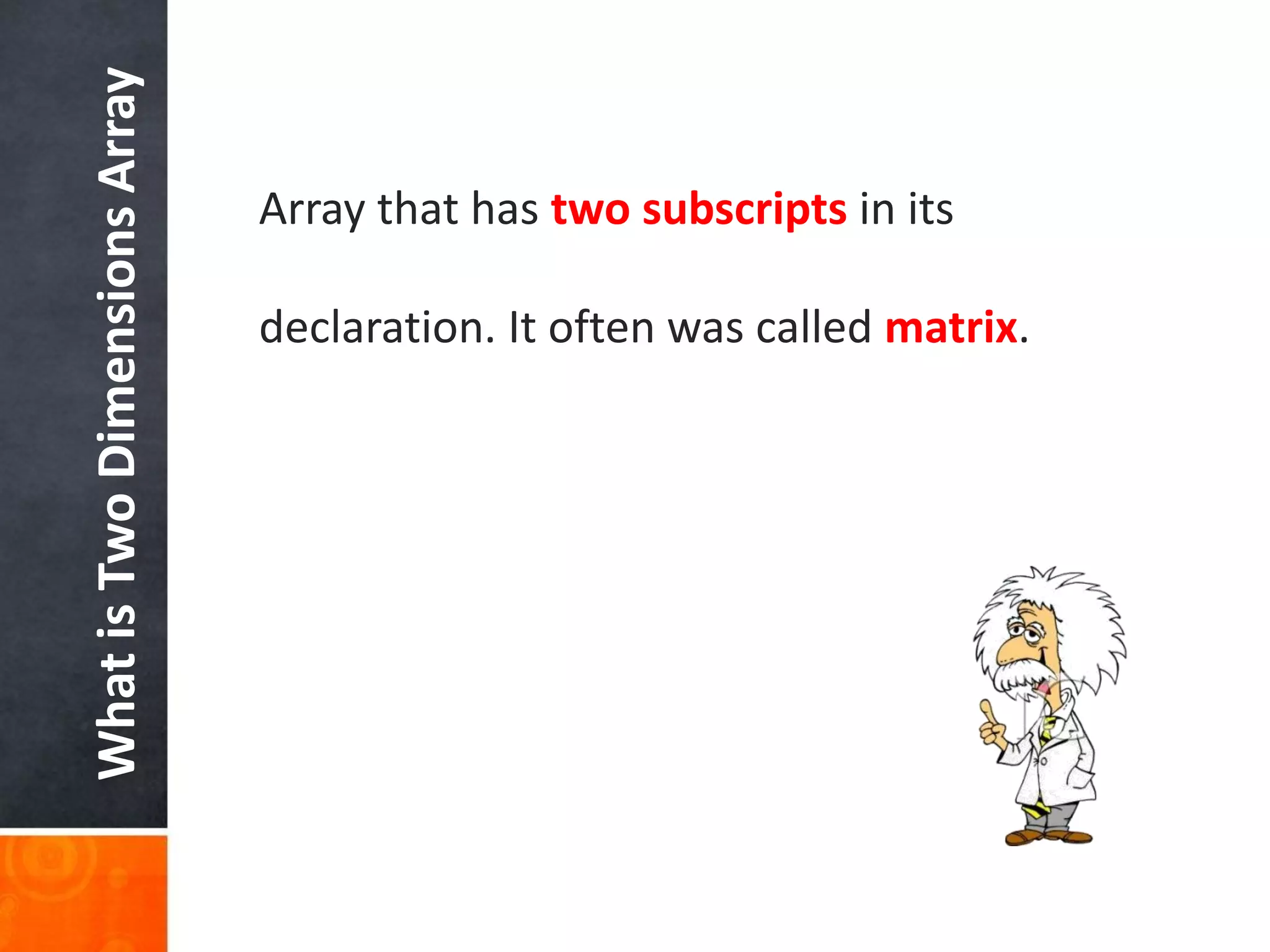 What is Two Dimensions Array

Array that has two subscripts in its declaration. It often was called matrix.